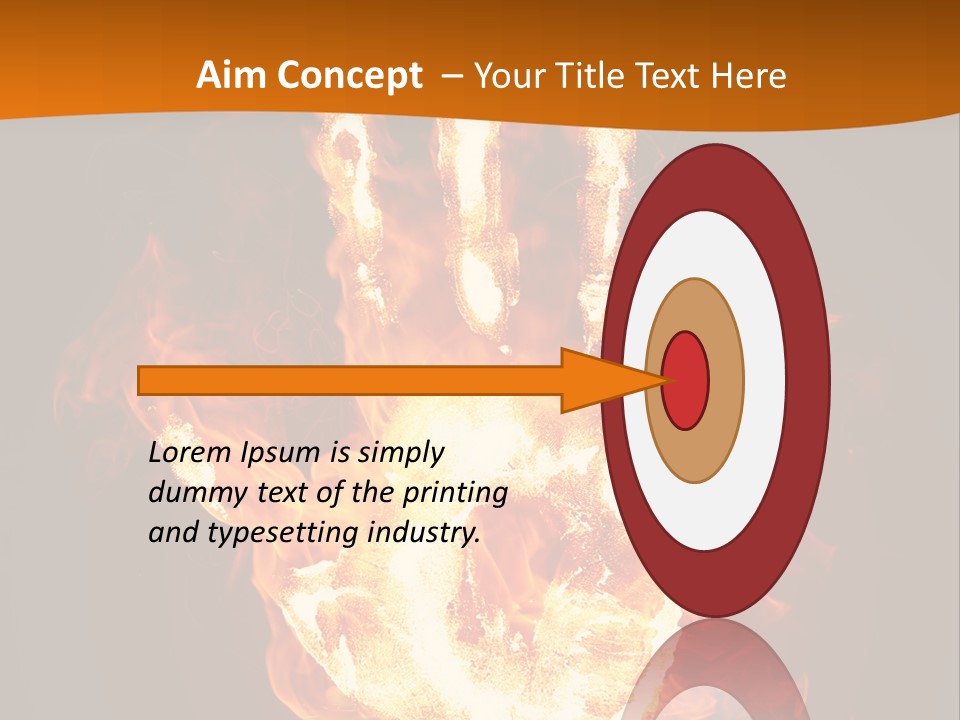 Aim Concept – Your Title Text Here

Lorem Ipsum is simply dummy text of the printing and typesetting industry.